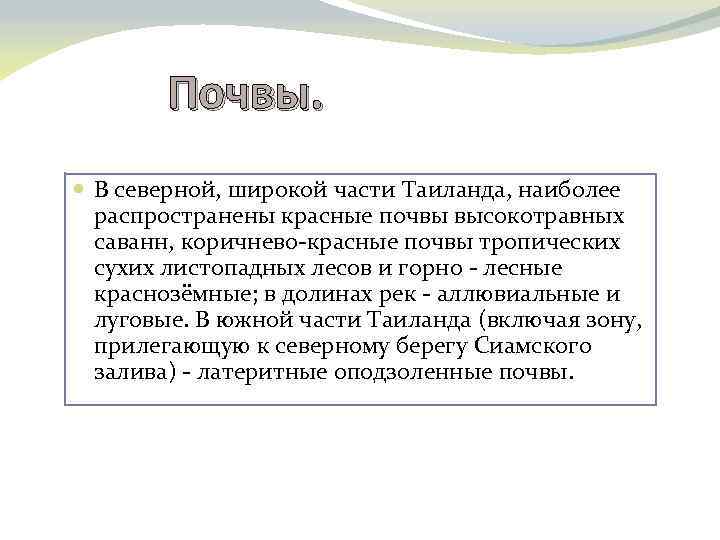 Почвы.

В северной, широкой части Таиланда, наиболее распространены красные почвы высокотравных саванн, коричнево-красные почвы тропических сухих листопадных лесов и горно - лесные краснозёмные; в долинах рек - аллювиальные и луговые. В южной части Таиланда (включая зону, прилегающую к северному берегу Сиамского залива) - латеритные оподзоленные почвы.